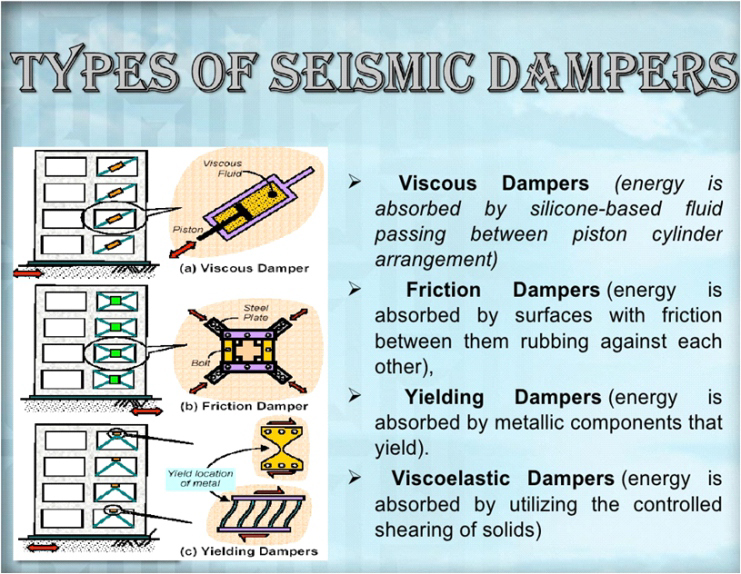 TYPES OF SEISMIC DAMPERS

Viscous Fluid

Piston

(a) Viscous Damper

Steel Plate

Bolt

(b) Friction Damper

Yield location of metal

(c) Yielding Dampers

➢ Viscous Dampers (energy is absorbed by silicone-based fluid passing between piston cylinder arrangement)

➢ Friction Dampers (energy is absorbed by surfaces with friction between them rubbing against each other),

➢ Yielding Dampers (energy is absorbed by metallic components that yield).

➢ Viscoelastic Dampers (energy is absorbed by utilizing the controlled shearing of solids)